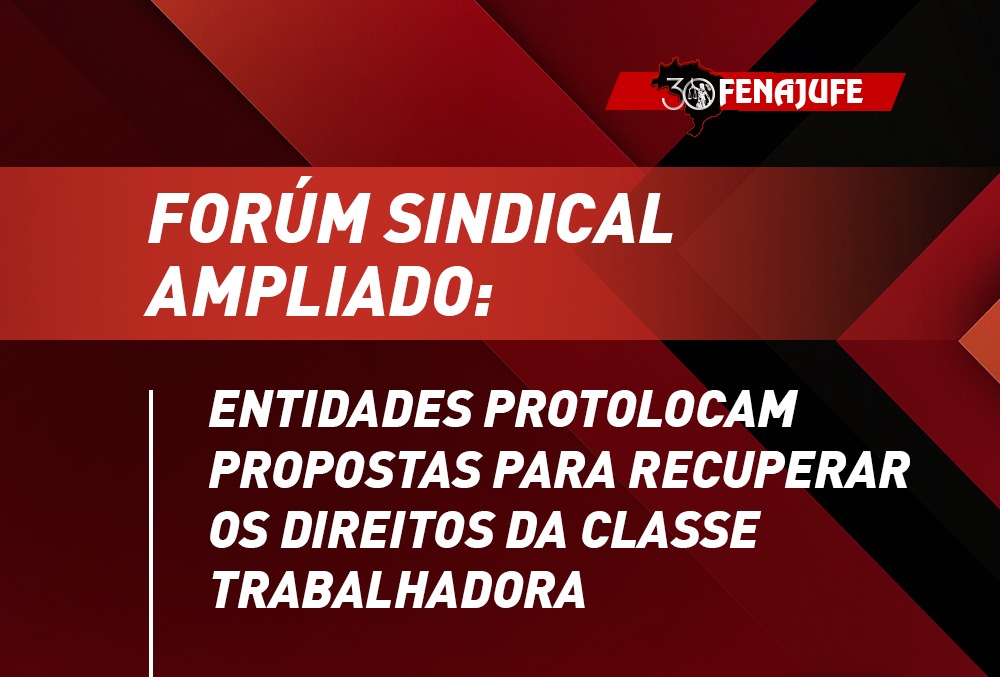 30 FENAJUFE

FORÚM SINDICAL AMPLIADO:

ENTIDADES PROTOLOCAM PROPOSTAS PARA RECUPERAR OS DIREITOS DA CLASSE TRABALHADORA